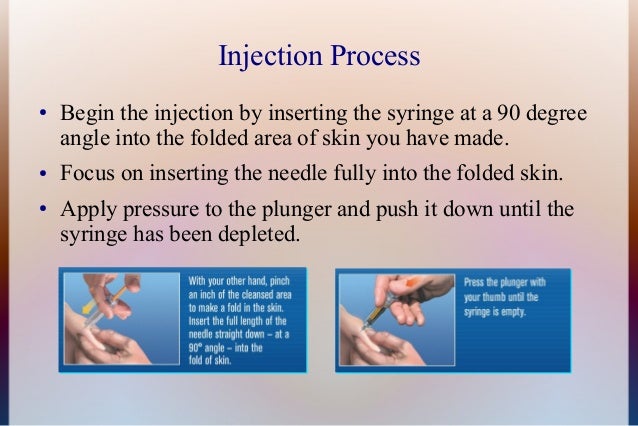 Injection Process

• Begin the injection by inserting the syringe at a 90 degree angle into the folded area of skin you have made.

• Focus on inserting the needle fully into the folded skin.

• Apply pressure to the plunger and push it down until the syringe has been depleted.

With your other hand, pinch an inch of the cleansed area to make a fold in the skin. Insert the full length of the needle straight down – at a 90° angle – into the fold of skin.

Press the plunger with your thumb until the syringe is empty.